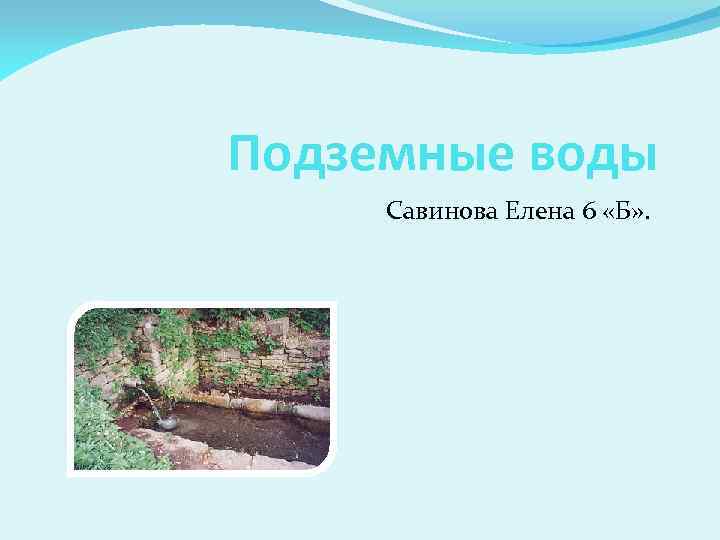 Подземные воды

Савинова Елена 6 «Б».